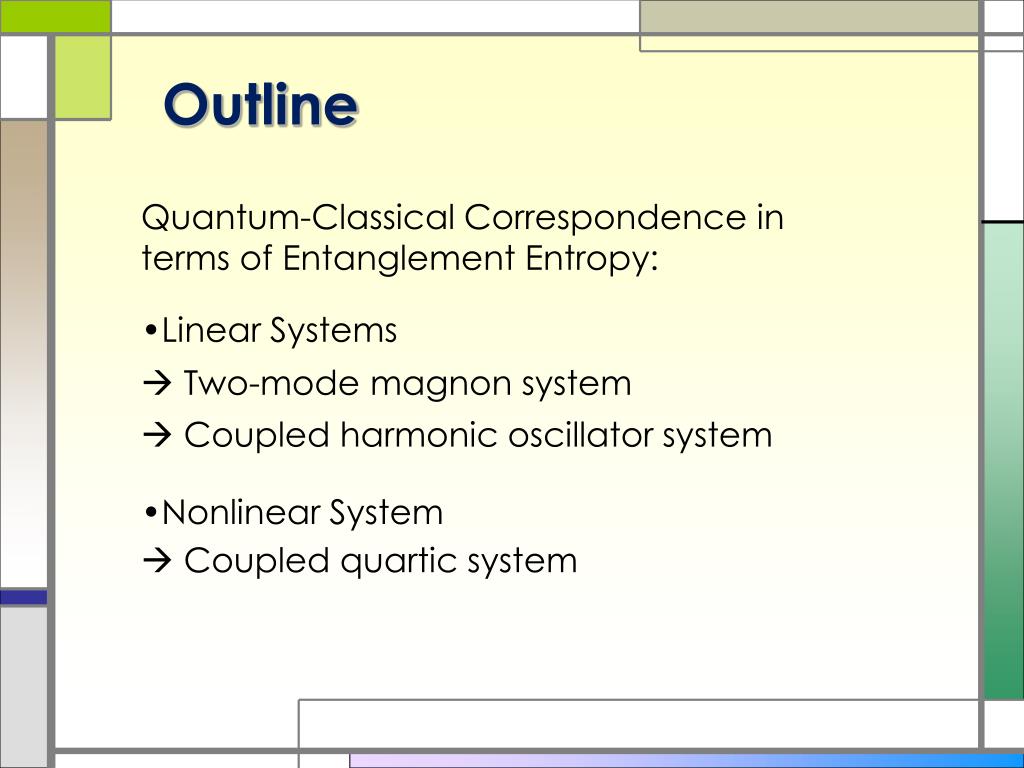 Outline

Quantum-Classical Correspondence in terms of Entanglement Entropy:

•Linear Systems

→ Two-mode magnon system

→ Coupled harmonic oscillator system

•Nonlinear System

→ Coupled quartic system